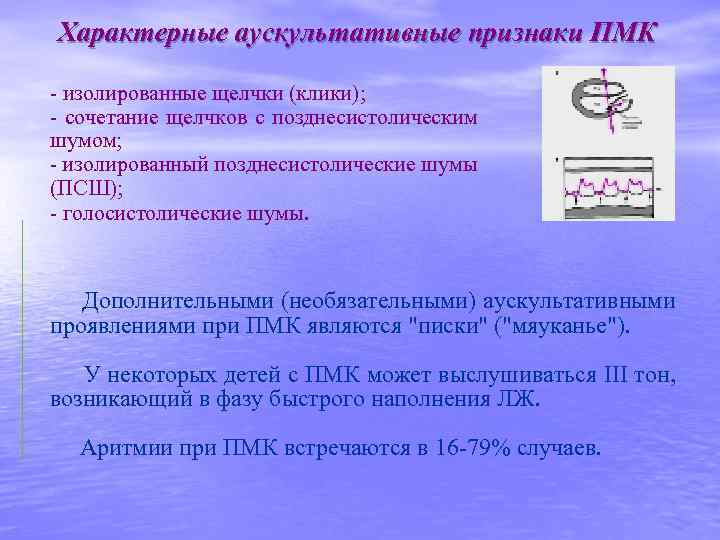 Характерные аускультативные признаки ПМК

- изолированные щелчки (клики);
- сочетание щелчков с позднесистолическим шумом;
- изолированный позднесистолические шумы (ПСШ);
- голосистолические шумы.

Дополнительными (необязательными) аускультативными проявлениями при ПМК являются "писки" ("мяуканье").

У некоторых детей с ПМК может выслушиваться III тон, возникающий в фазу быстрого наполнения ЛЖ.

Аритмии при ПМК встречаются в 16-79% случаев.